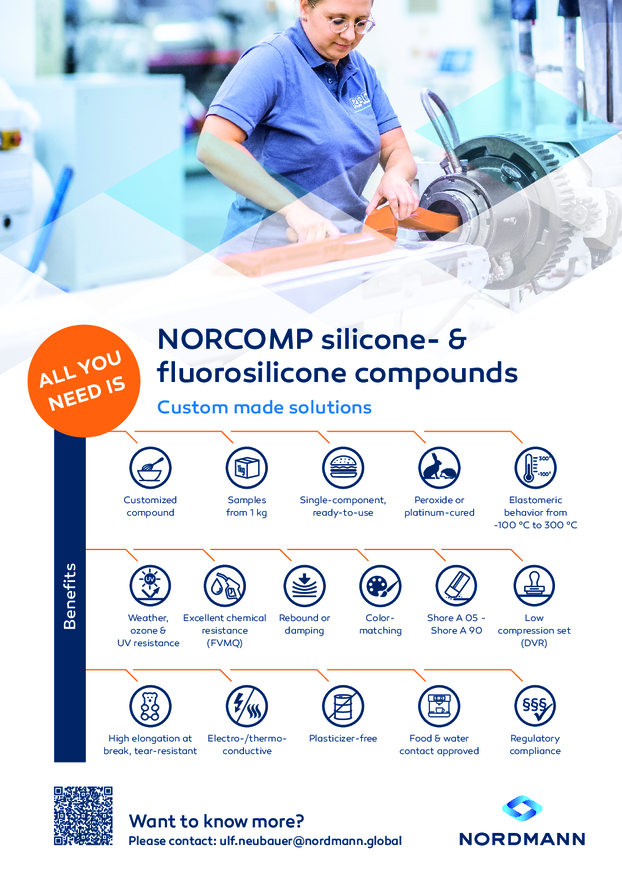 ALL YOU NEED IS

NORCOMP silicone- & fluorosilicone compounds

Custom made solutions

Benefits

Customized compound

Samples from 1 kg

Single-component, ready-to-use

Peroxide or platinum-cured

300°
-100°
Elastomeric behavior from -100 °C to 300 °C

UV
Weather, ozone & UV resistance

Excellent chemical resistance (FVMQ)

Rebound or damping

Color-matching

Shore A 05 - Shore A 90

Low compression set (DVR)

High elongation at break, tear-resistant

Electro-/thermo-conductive

Plasticizer-free

Food & water contact approved

§§§
Regulatory compliance

Want to know more?
Please contact: ulf.neubauer@nordmann.global

NORDMANN